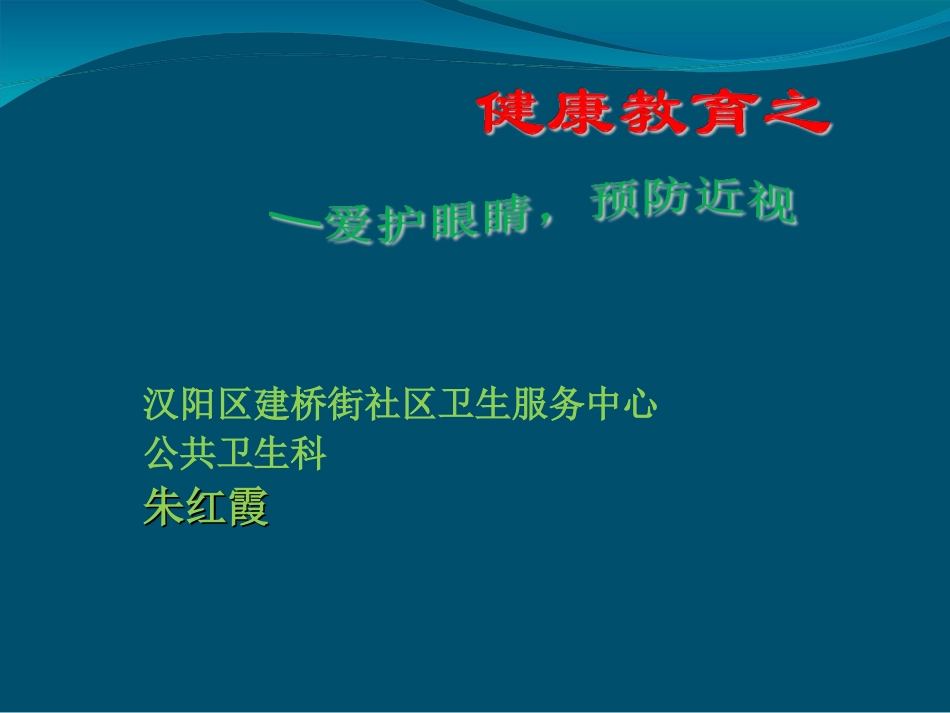 健康教育之

—爱护眼睛，预防近视

汉阳区建桥街社区卫生服务中心
公共卫生科
朱红霞